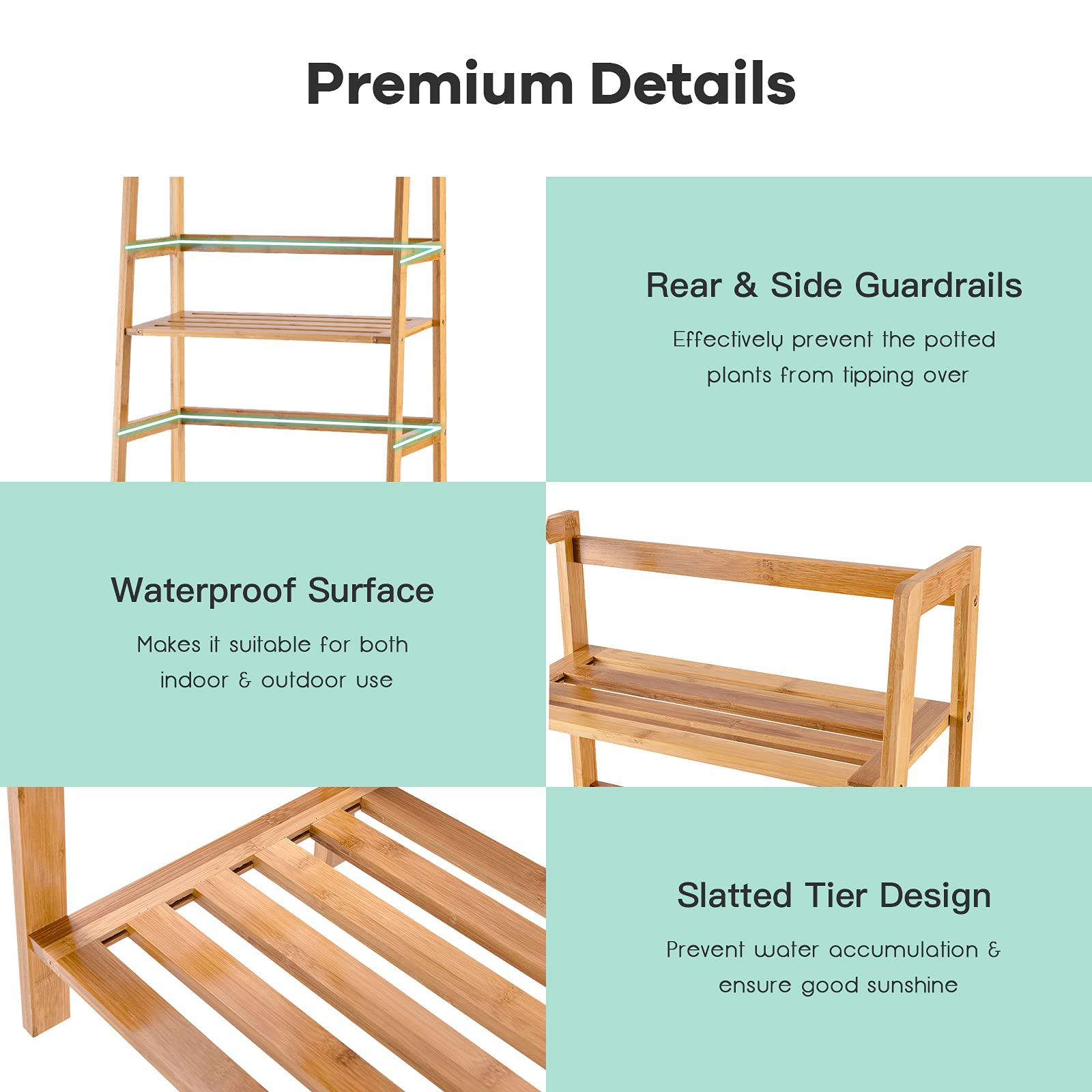 Premium Details

Rear & Side Guardrails

Effectively prevent the potted plants from tipping over

Waterproof Surface

Makes it suitable for both indoor & outdoor use

Slatted Tier Design

Prevent water accumulation & ensure good sunshine